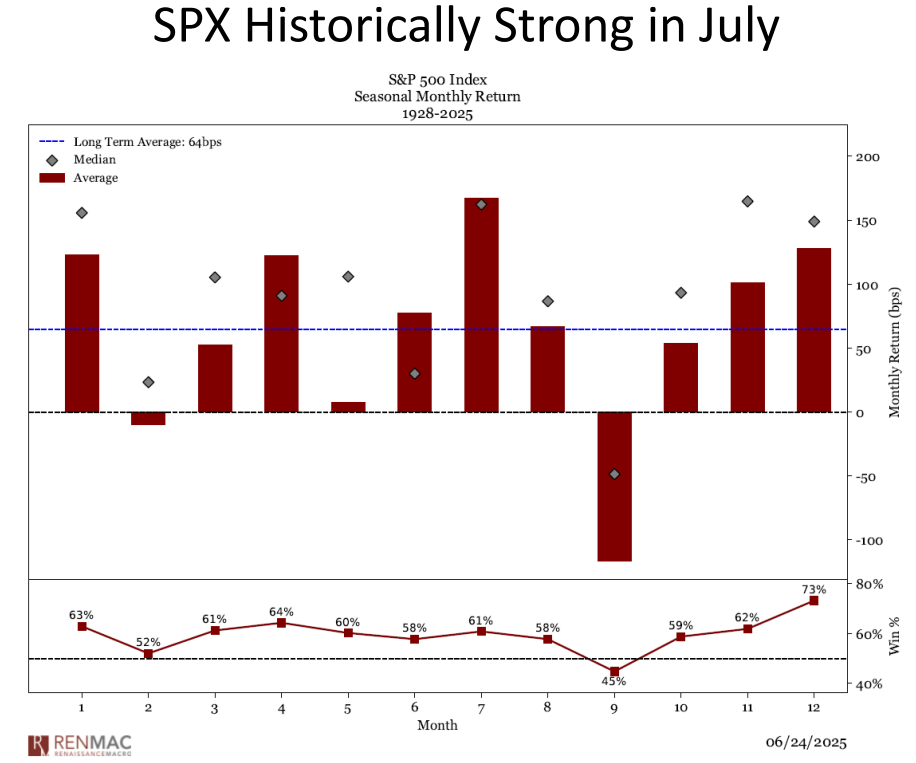 SPX Historically Strong in July

S&P 500 Index
Seasonal Monthly Return
1928-2025

Long Term Average: 64bps
Median
Average

200
150
100
50
0
-50
-100
Monthly Return (bps)

63%
52%
61%
64%
60%
58%
61%
58%
45%
59%
62%
73%

80%
60%
40%
Win %

1 2 3 4 5 6 7 8 9 10 11 12
Month

RENMAC
RENAISSANCEMACRO

06/24/2025